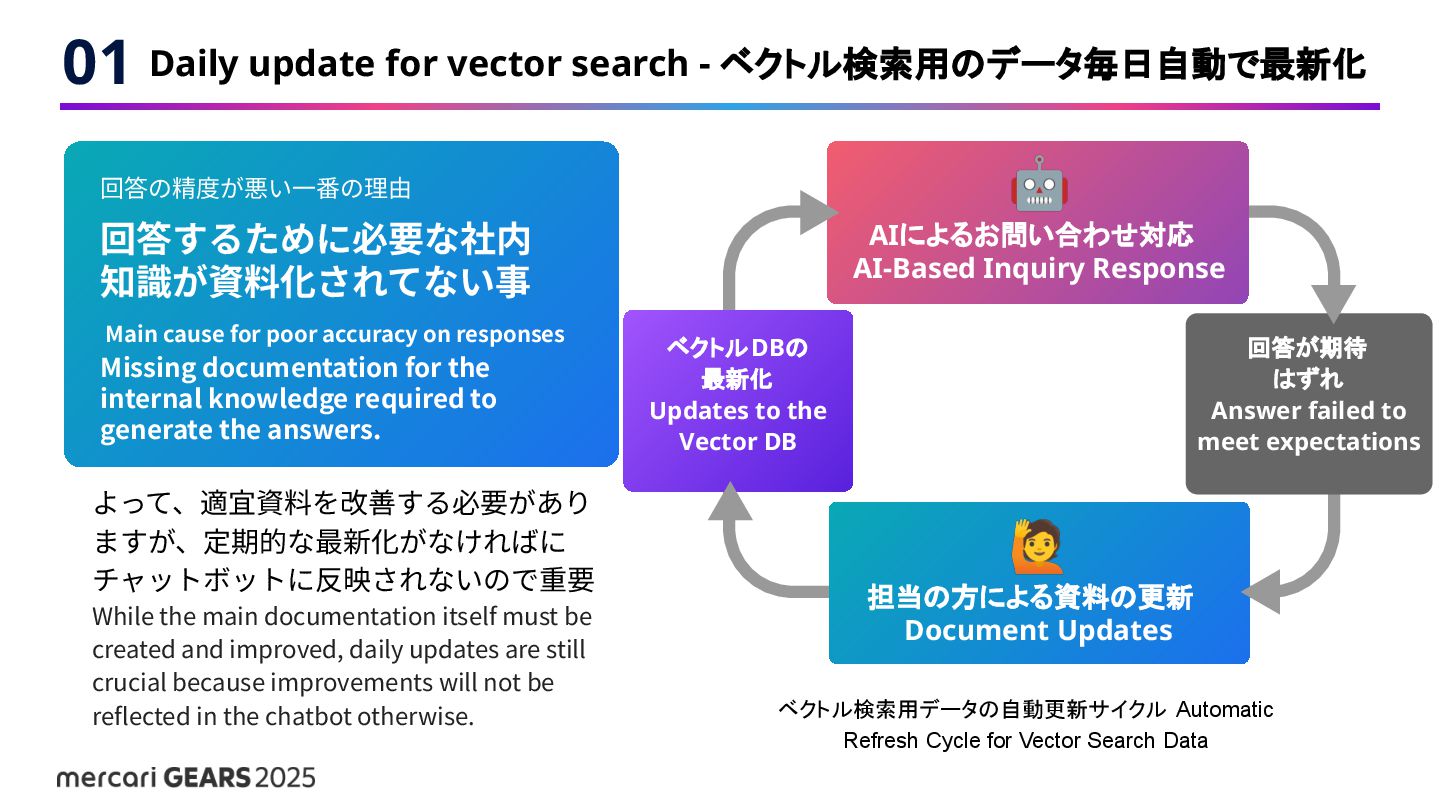 01 Daily update for vector search - ベクトル検索用のデータ毎日自動で最新化

回答の精度が悪い一番の理由
回答するために必要な社内知識が資料化されてない事
Main cause for poor accuracy on responses
Missing documentation for the internal knowledge required to generate the answers.

よって、適宜資料を改善する必要がありますが、定期的な最新化がなければにチャットボットに反映されないので重要
While the main documentation itself must be created and improved, daily updates are still crucial because improvements will not be reflected in the chatbot otherwise.

AIによるお問い合わせ対応
AI-Based Inquiry Response

回答が期待はずれ
Answer failed to meet expectations

担当の方による資料の更新
Document Updates

ベクトルDBの最新化
Updates to the Vector DB

ベクトル検索用データの自動更新サイクル Automatic Refresh Cycle for Vector Search Data

mercari GEARS 2025